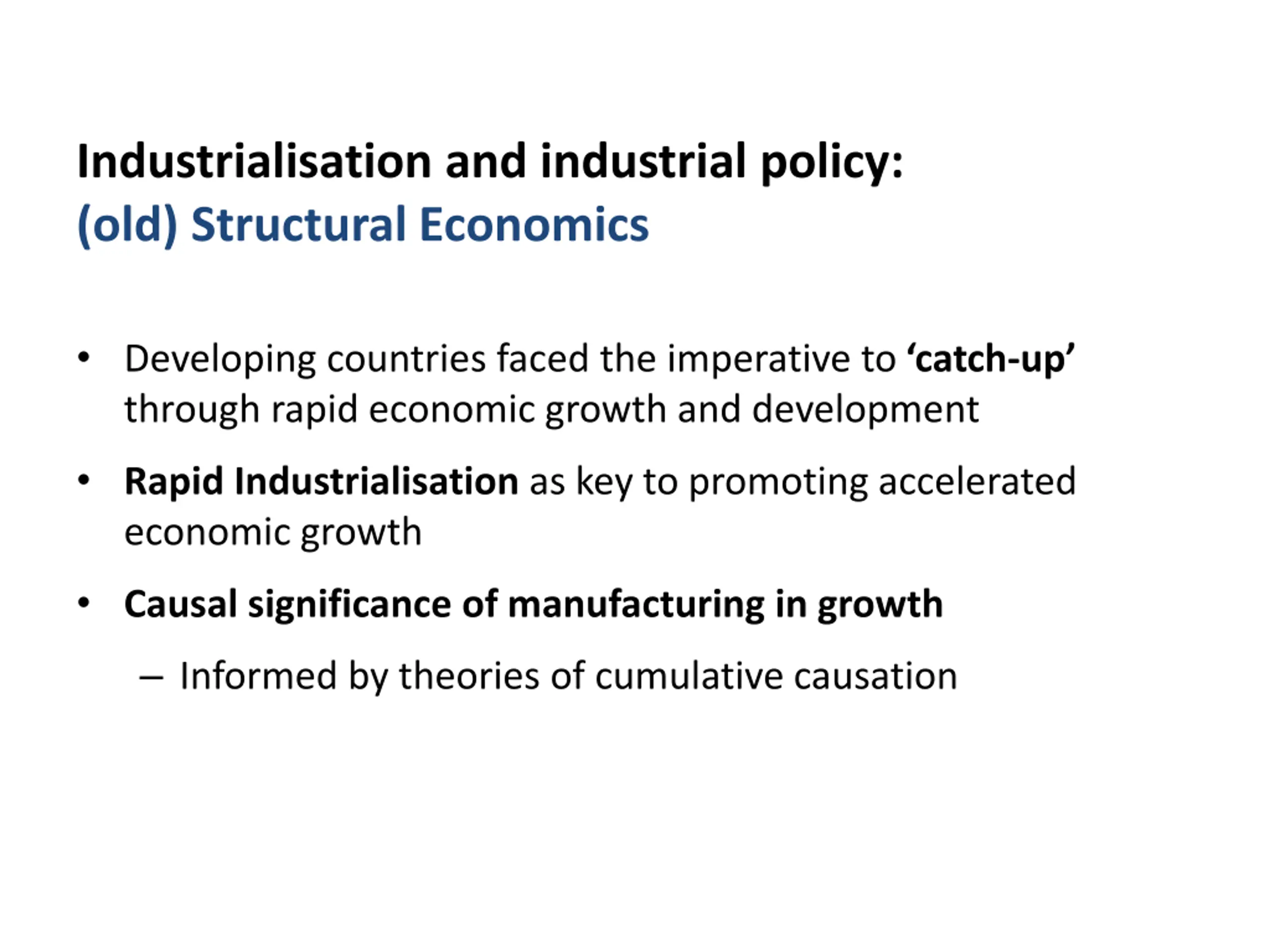 Industrialisation and industrial policy:
(old) Structural Economics

• Developing countries faced the imperative to ‘catch-up’ through rapid economic growth and development

• Rapid Industrialisation as key to promoting accelerated economic growth

• Causal significance of manufacturing in growth

– Informed by theories of cumulative causation